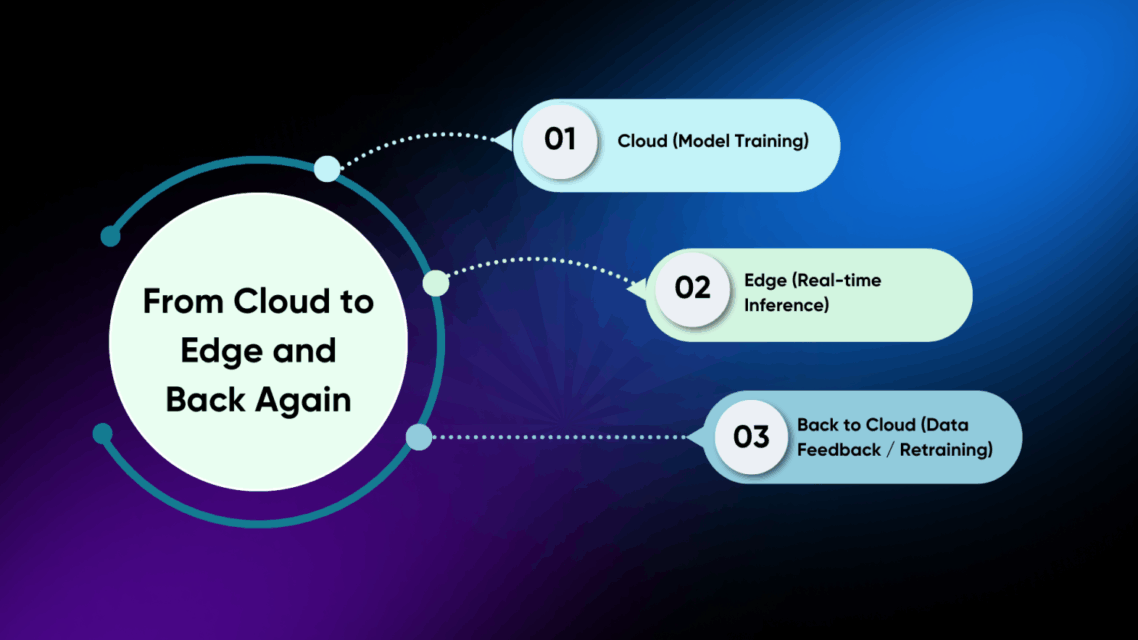 From Cloud to Edge and Back Again

01 Cloud (Model Training)

02 Edge (Real-time Inference)

03 Back to Cloud (Data Feedback / Retraining)